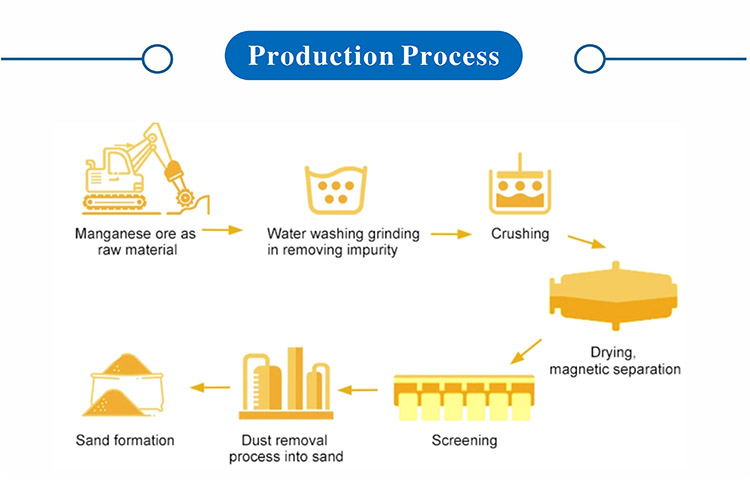 Production Process

Manganese ore as raw material

Water washing grinding in removing impurity

Crushing

Drying, magnetic separation

Screening

Dust removal process into sand

Sand formation